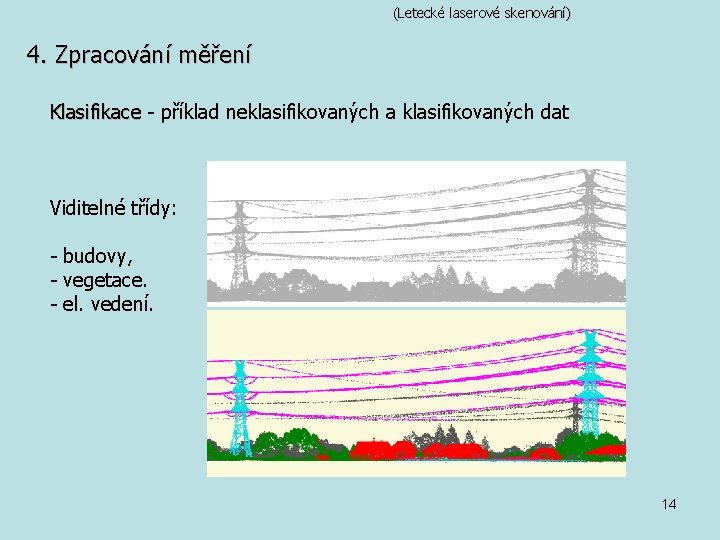 (Letecké laserové skenování)

4. Zpracování měření

Klasifikace - příklad neklasifikovaných a klasifikovaných dat

Viditelné třídy:

- budovy,
- vegetace.
- el. vedení.

14